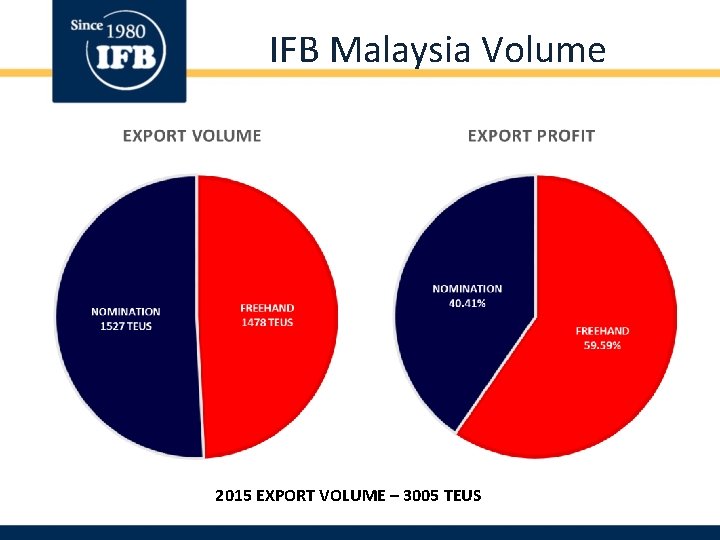 Since 1980
IFB

IFB Malaysia Volume

EXPORT VOLUME

NOMINATION
1527 TEUS

FREEHAND
1478 TEUS

EXPORT PROFIT

NOMINATION
40.41%

FREEHAND
59.59%

2015 EXPORT VOLUME – 3005 TEUS